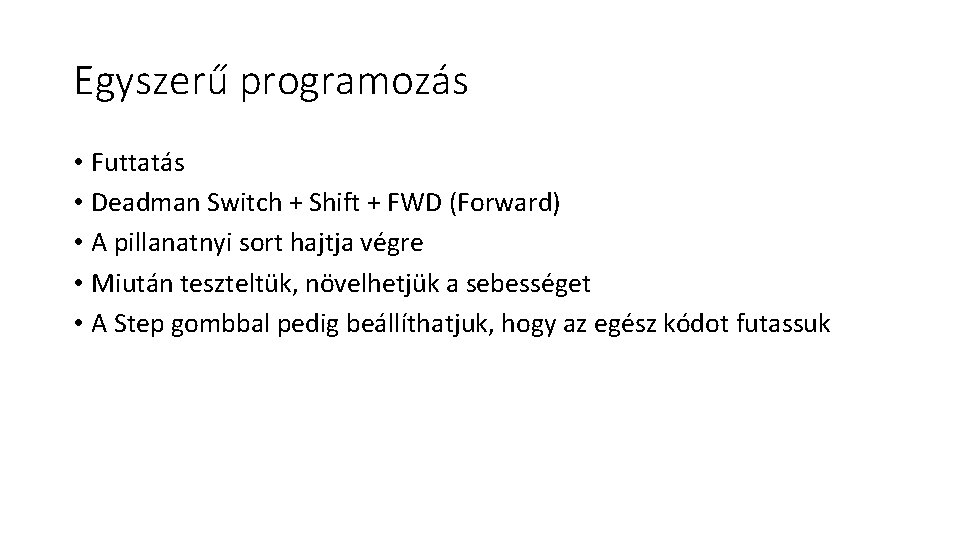 Egyszerű programozás

• Futtatás
• Deadman Switch + Shift + FWD (Forward)
• A pillanatnyi sort hajtja végre
• Miután teszteltük, növelhetjük a sebességet
• A Step gombbal pedig beállíthatjuk, hogy az egész kódot futassuk